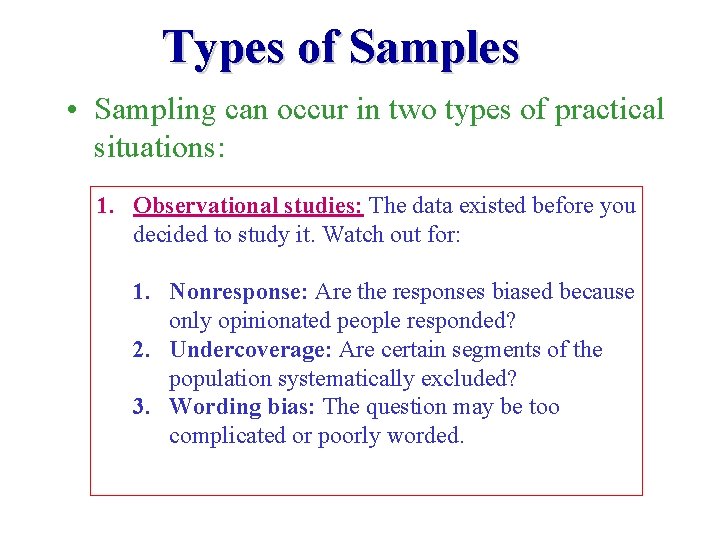 Types of Samples

• Sampling can occur in two types of practical situations:

1. Observational studies: The data existed before you decided to study it. Watch out for:

1. Nonresponse: Are the responses biased because only opinionated people responded?
2. Undercoverage: Are certain segments of the population systematically excluded?
3. Wording bias: The question may be too complicated or poorly worded.